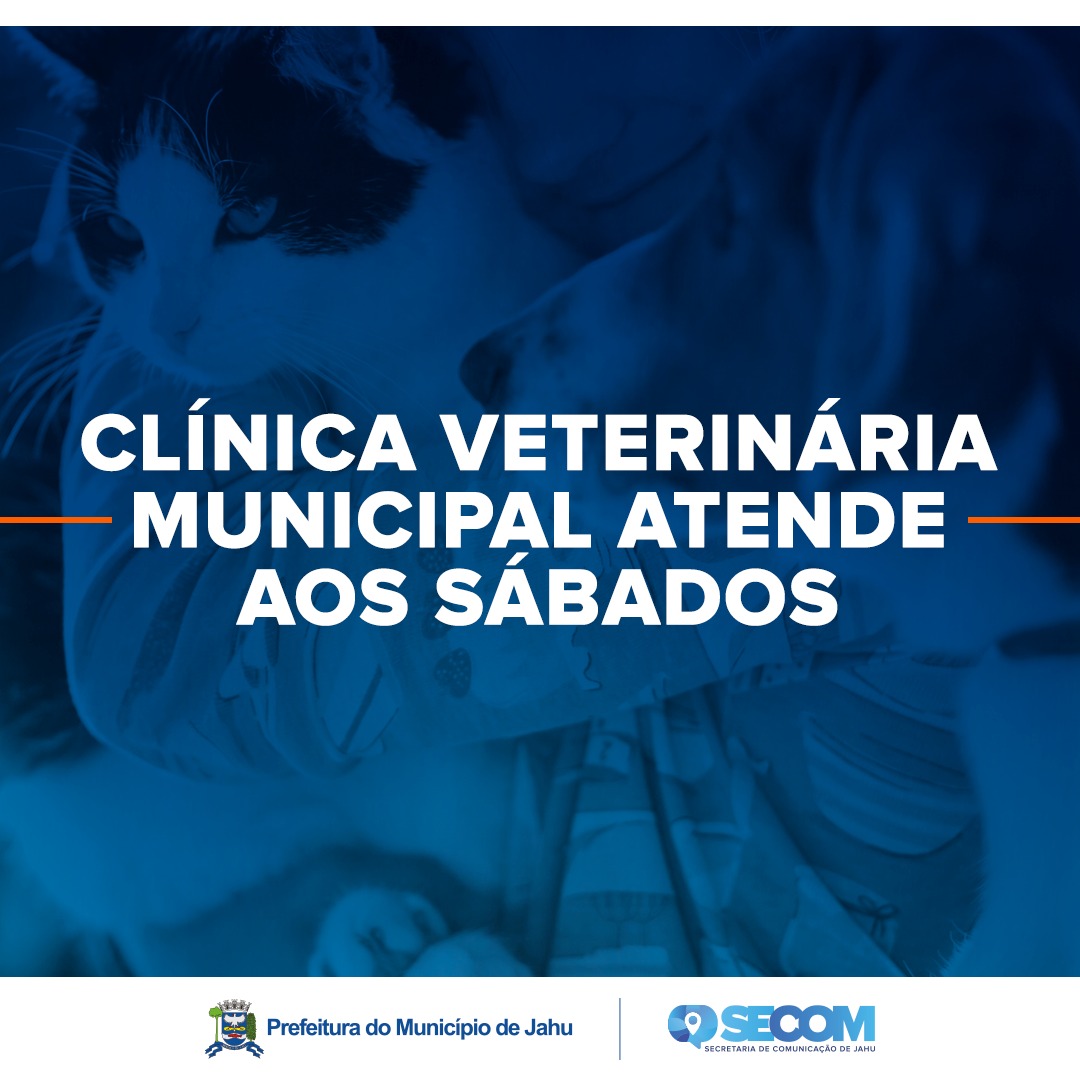 CLÍNICA VETERINÁRIA MUNICIPAL ATENDE AOS SÁBADOS

Prefeitura do Município de Jahu

SECOM
SECRETARIA DE COMUNICAÇÃO DE JAHU